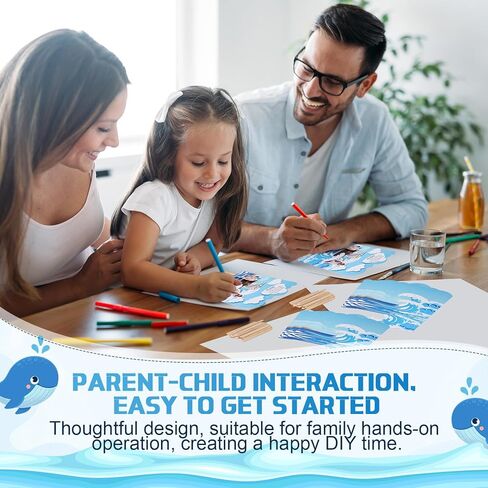 PARENT-CHILD INTERACTION.
EASY TO GET STARTED

Thoughtful design, suitable for family hands-on operation, creating a happy DIY time.